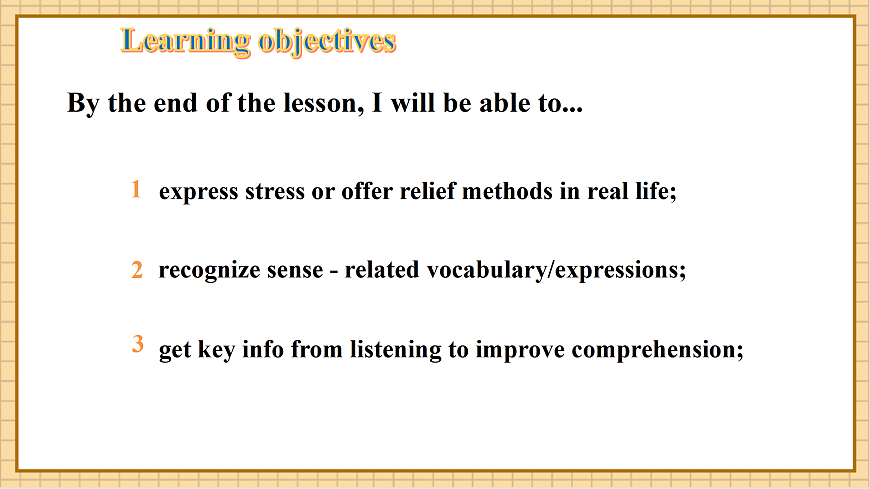 Learning objectives

By the end of the lesson, I will be able to...

1 express stress or offer relief methods in real life;

2 recognize sense - related vocabulary/expressions;

3 get key info from listening to improve comprehension;